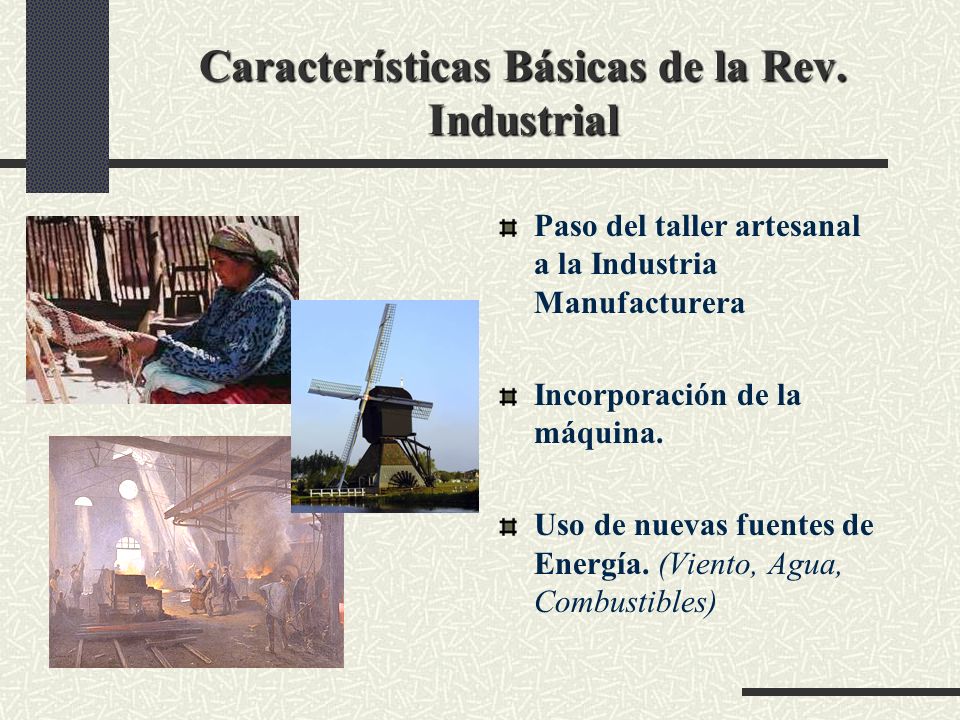 Características Básicas de la Rev. Industrial

Paso del taller artesanal a la Industria Manufacturera

Incorporación de la máquina.

Uso de nuevas fuentes de Energía. (Viento, Agua, Combustibles)